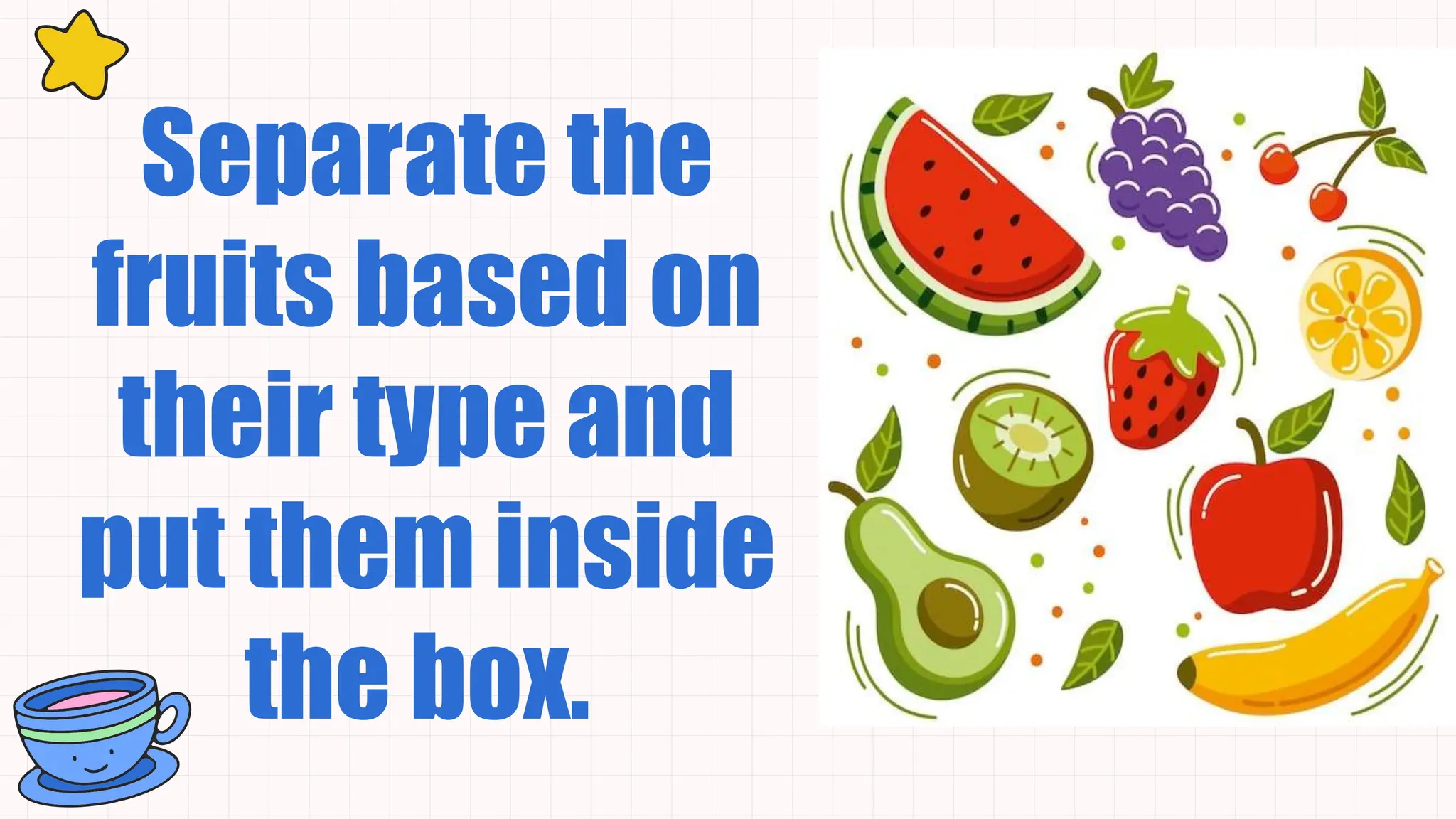 Separate the fruits based on their type and put them inside the box.